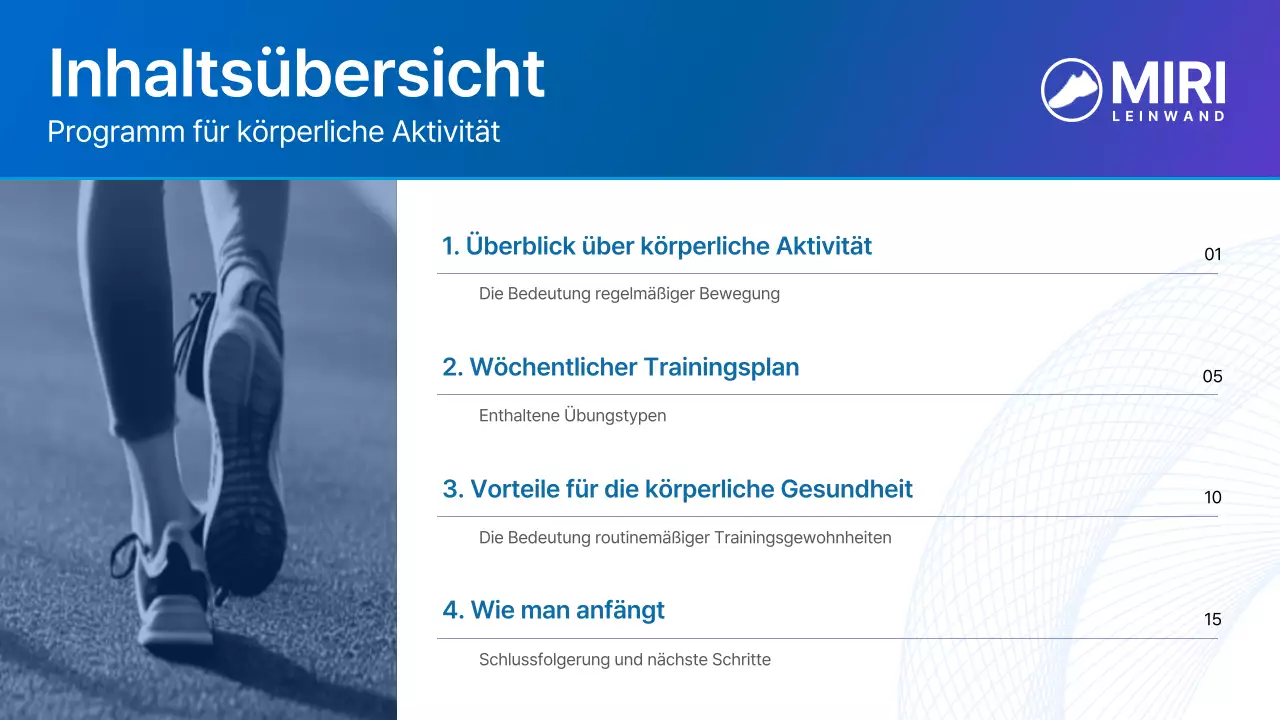 Inhaltsübersicht
Programm für körperliche Aktivität

MIRI
LEINWAND

1. Überblick über körperliche Aktivität
01
Die Bedeutung regelmäßiger Bewegung

2. Wöchentlicher Trainingsplan
05
Enthaltene Übungstypen

3. Vorteile für die körperliche Gesundheit
10
Die Bedeutung routinemäßiger Trainingsgewohnheiten

4. Wie man anfängt
15
Schlussfolgerung und nächste Schritte